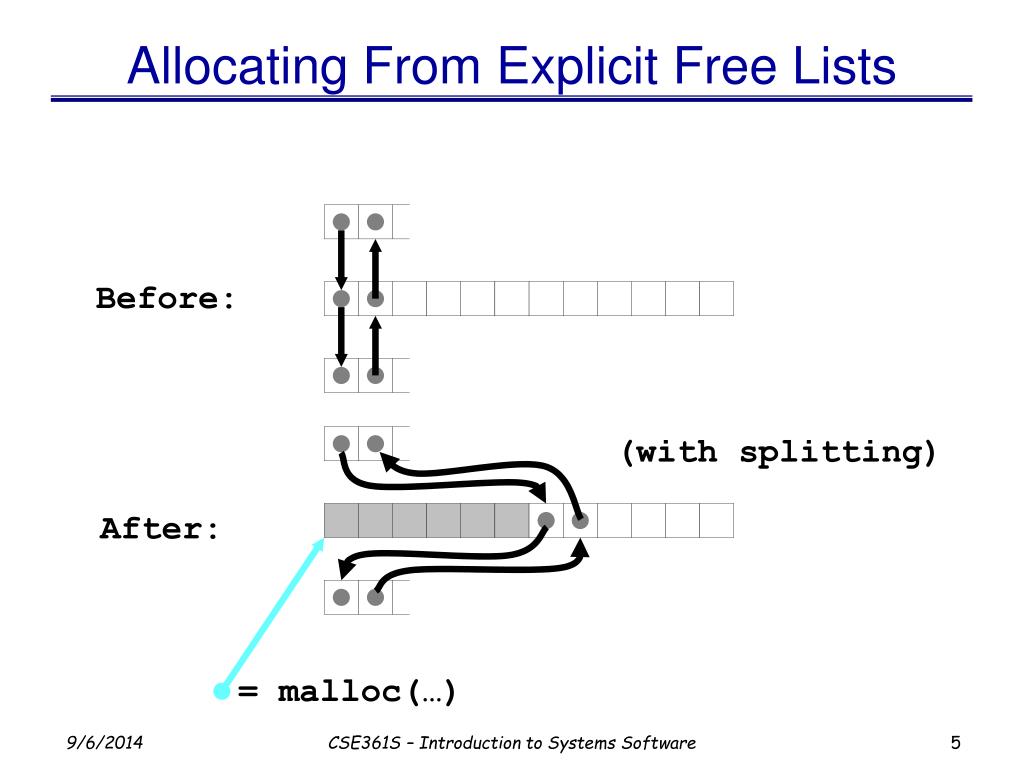 Allocating From Explicit Free Lists

Before:

(with splitting)

After:

= malloc(…)

9/6/2014

CSE361S – Introduction to Systems Software

5